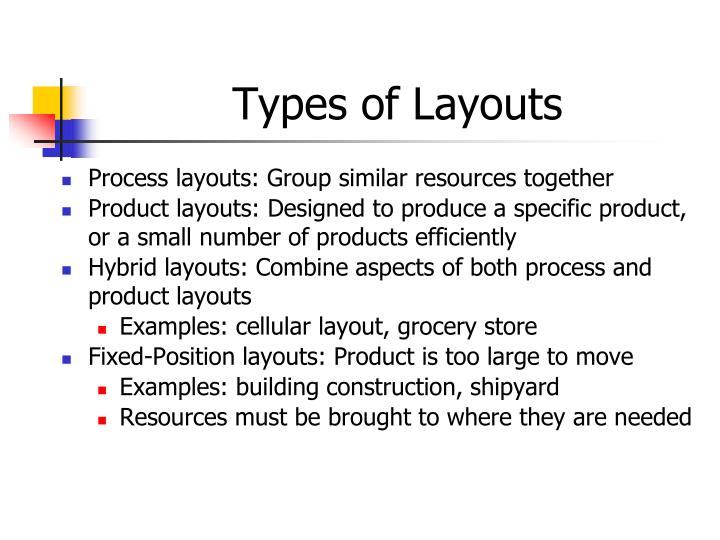 Types of Layouts

- Process layouts: Group similar resources together
- Product layouts: Designed to produce a specific product, or a small number of products efficiently
- Hybrid layouts: Combine aspects of both process and product layouts
  - Examples: cellular layout, grocery store
- Fixed-Position layouts: Product is too large to move
  - Examples: building construction, shipyard
  - Resources must be brought to where they are needed